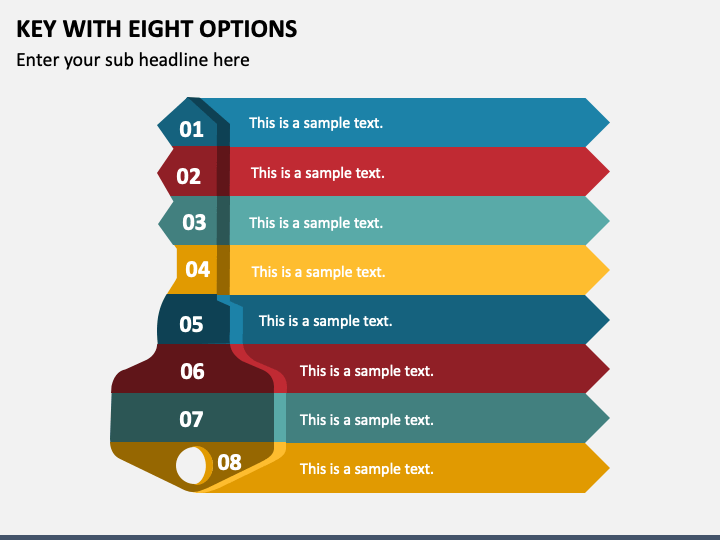 KEY WITH EIGHT OPTIONS

Enter your sub headline here

01 This is a sample text.

02 This is a sample text.

03 This is a sample text.

04 This is a sample text.

05 This is a sample text.

06 This is a sample text.

07 This is a sample text.

08 This is a sample text.